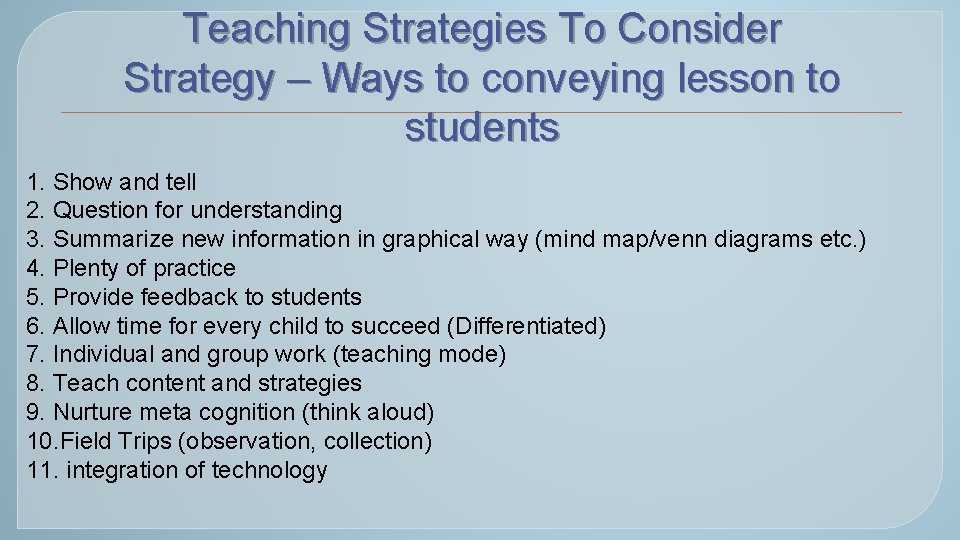 Teaching Strategies To Consider
Strategy – Ways to conveying lesson to students

1. Show and tell
2. Question for understanding
3. Summarize new information in graphical way (mind map/venn diagrams etc.)
4. Plenty of practice
5. Provide feedback to students
6. Allow time for every child to succeed (Differentiated)
7. Individual and group work (teaching mode)
8. Teach content and strategies
9. Nurture meta cognition (think aloud)
10.Field Trips (observation, collection)
11. integration of technology